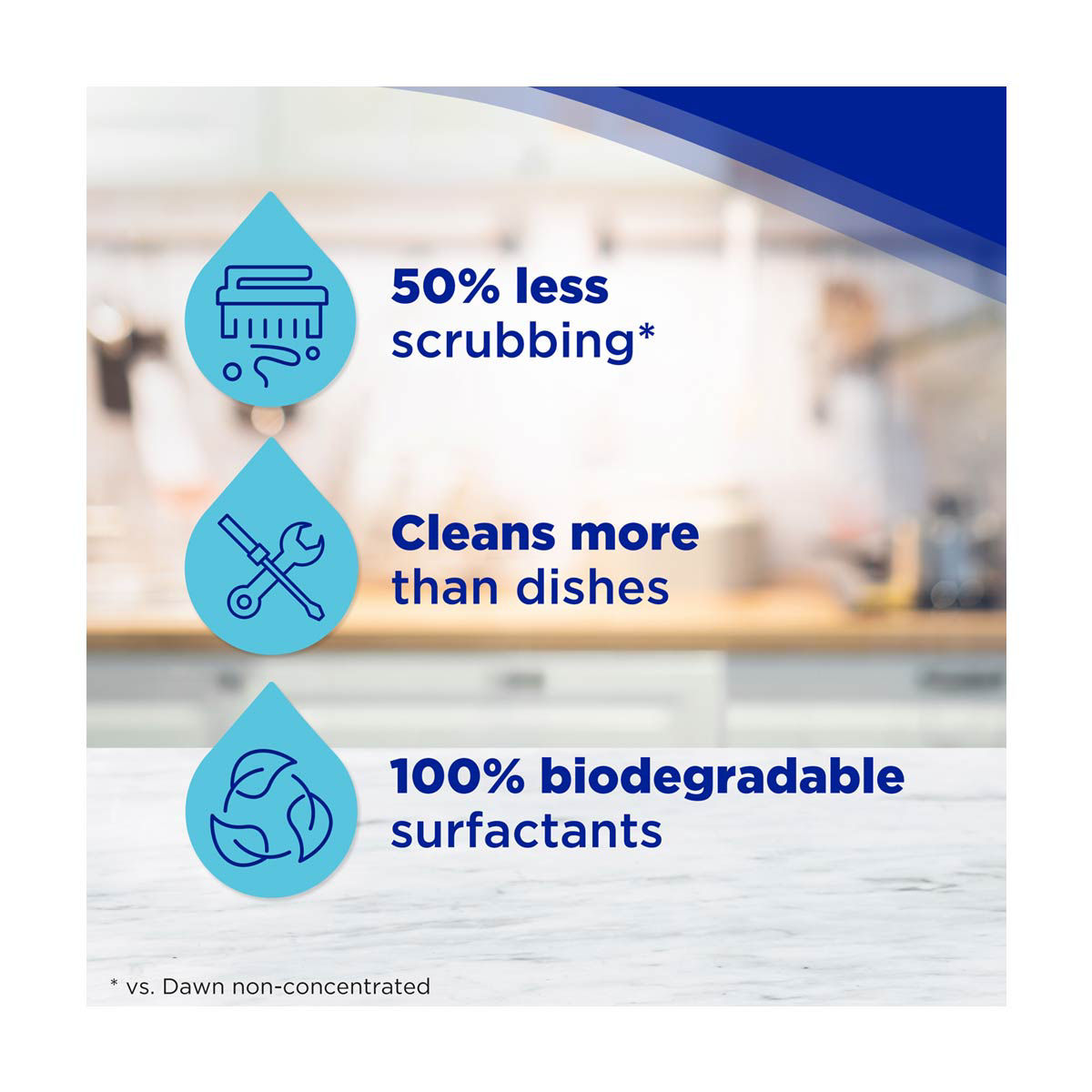 50% less scrubbing*

Cleans more than dishes

100% biodegradable surfactants

* vs. Dawn non-concentrated